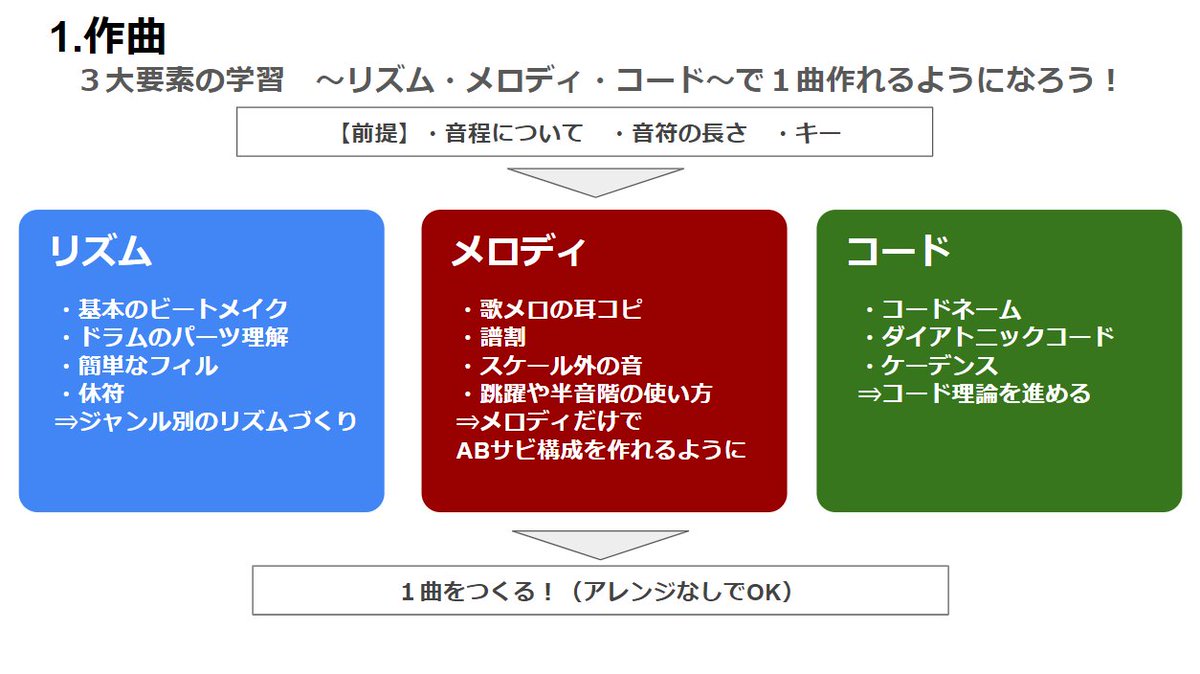 1.作曲

３大要素の学習　～リズム・メロディ・コード～で１曲作れるようになろう！

【前提】・音程について　・音符の長さ　・キー

リズム

・基本のビートメイク
・ドラムのパーツ理解
・簡単なフィル
・休符
⇒ジャンル別のリズムづくり

メロディ

・歌メロの耳コピ
・譜割
・スケール外の音
・跳躍や半音階の使い方
⇒メロディだけで ABサビ構成を作れるように

コード

・コードネーム
・ダイアトニックコード
・ケーデンス
⇒コード理論を進める

１曲をつくる！（アレンジなしでOK）